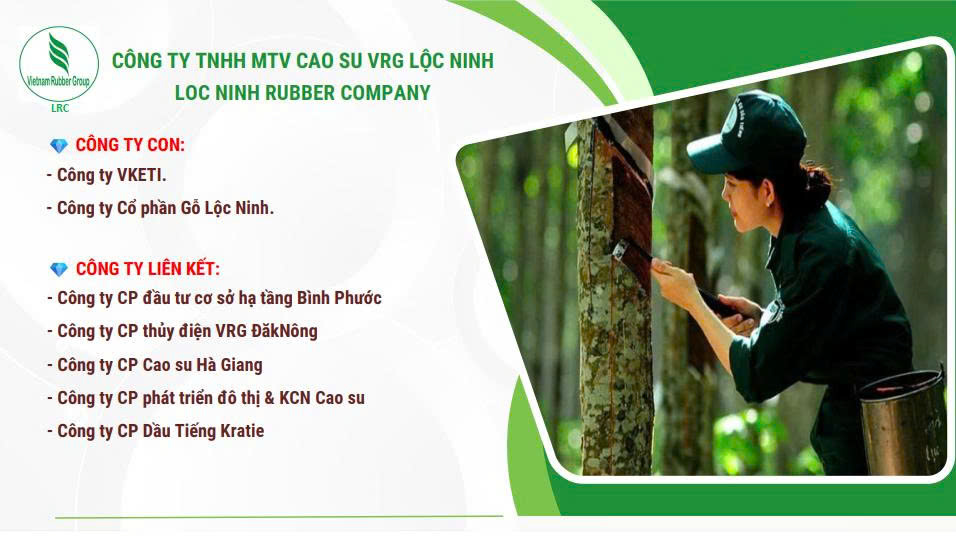 Vietnam Rubber Group
LRC

CÔNG TY TNHH MTV CAO SU VRG LỘC NINH
LOC NINH RUBBER COMPANY

CÔNG TY CON:
- Công ty VKETI.
- Công ty Cổ phần Gỗ Lộc Ninh.

CÔNG TY LIÊN KẾT:
- Công ty CP đầu tư cơ sở hạ tầng Bình Phước
- Công ty CP thủy điện VRG ĐăkNông
- Công ty CP Cao su Hà Giang
- Công ty CP phát triển đô thị & KCN Cao su
- Công ty CP Dầu Tiếng Kratie